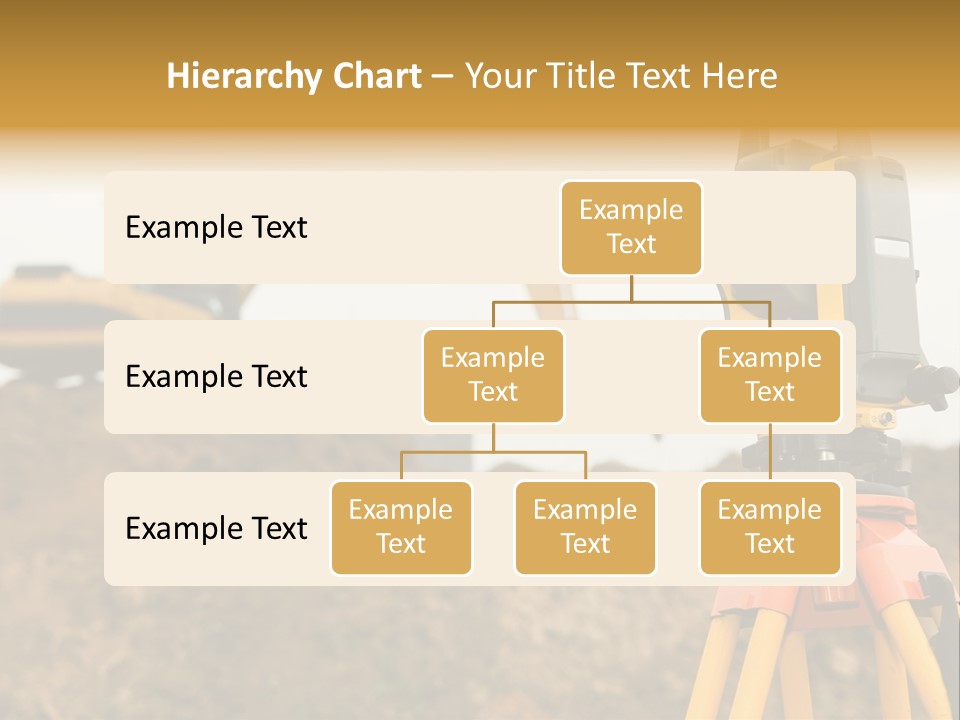 Hierarchy Chart – Your Title Text Here

Example Text

Example Text

Example Text

Example Text

Example Text

Example Text

Example Text

Example Text

Example Text